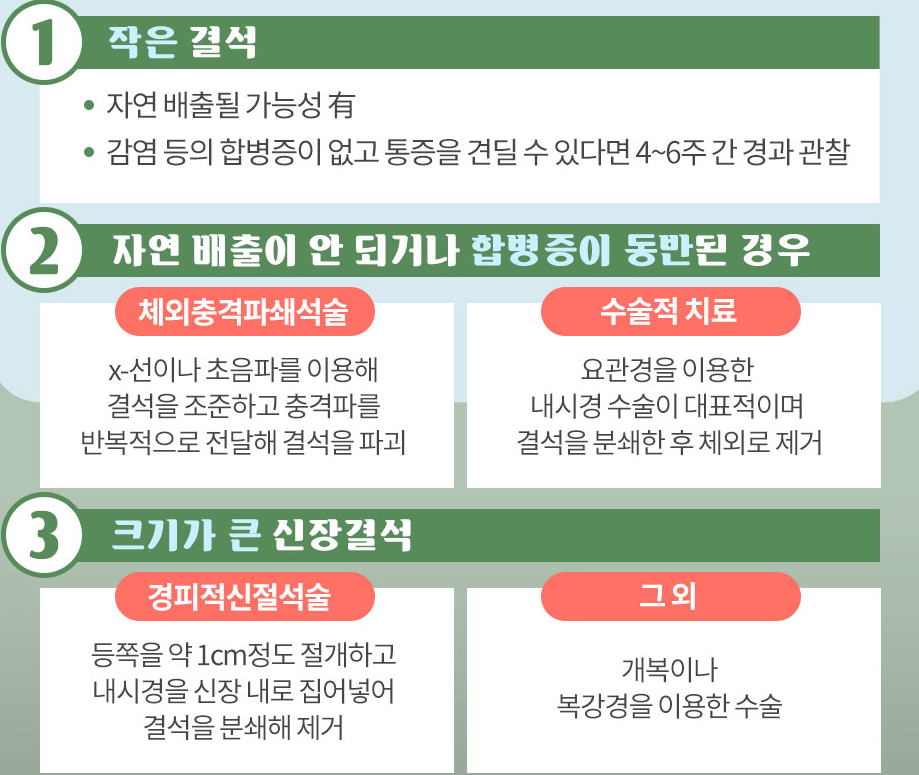 1 작은 결석

• 자연 배출될 가능성 有
• 감염 등의 합병증이 없고 통증을 견딜 수 있다면 4~6주 간 경과 관찰

2 자연 배출이 안 되거나 합병증이 동반된 경우

체외충격파쇄석술

x-선이나 초음파를 이용해 결석을 조준하고 충격파를 반복적으로 전달해 결석을 파괴

수술적 치료

요관경을 이용한 내시경 수술이 대표적이며 결석을 분쇄한 후 체외로 제거

3 크기가 큰 신장결석

경피적신절석술

등쪽을 약 1cm정도 절개하고 내시경을 신장 내로 집어넣어 결석을 분쇄해 제거

그 외

개복이나 복강경을 이용한 수술